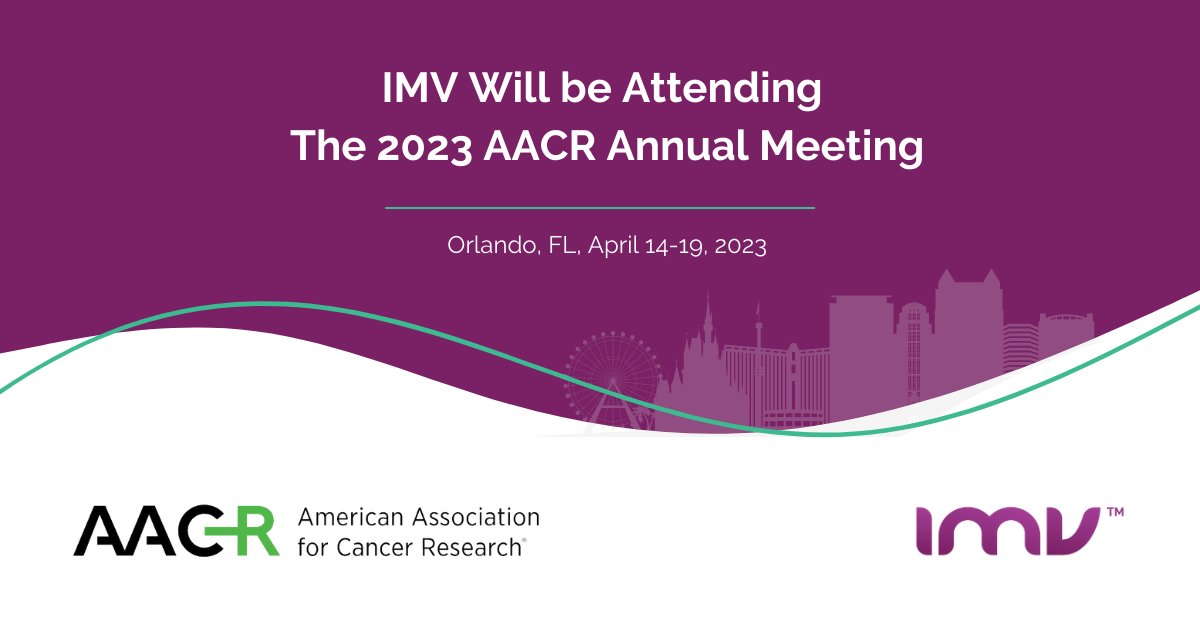 IMV Will be Attending
The 2023 AACR Annual Meeting

Orlando, FL, April 14-19, 2023

AACR American Association for Cancer Research®

IMV™